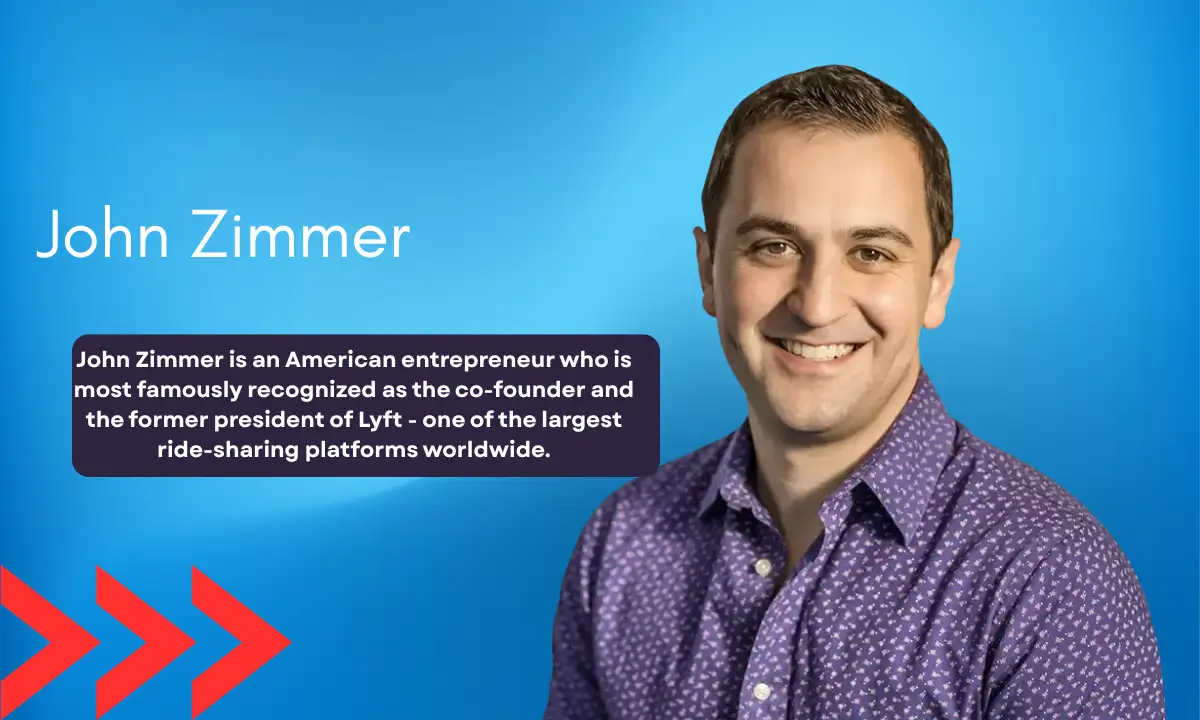 John Zimmer

John Zimmer is an American entrepreneur who is most famously recognized as the co-founder and the former president of Lyft - one of the largest ride-sharing platforms worldwide.